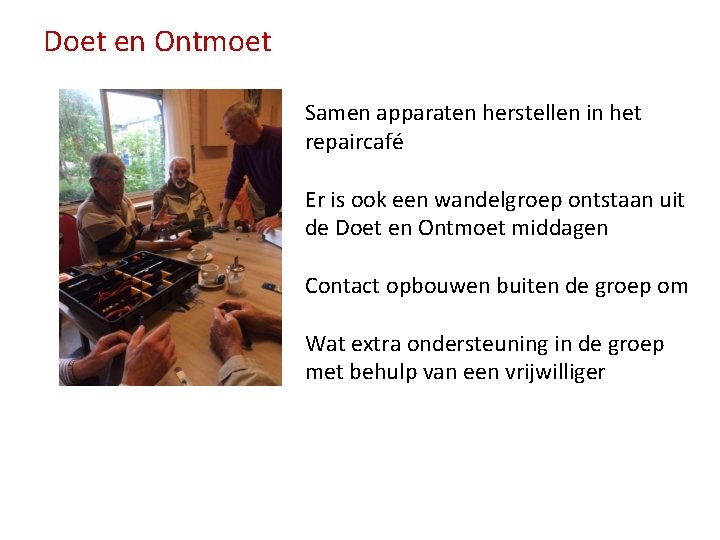 Doet en Ontmoet

Samen apparaten herstellen in het repaircafé

Er is ook een wandelgroep ontstaan uit de Doet en Ontmoet middagen

Contact opbouwen buiten de groep om

Wat extra ondersteuning in de groep met behulp van een vrijwilliger